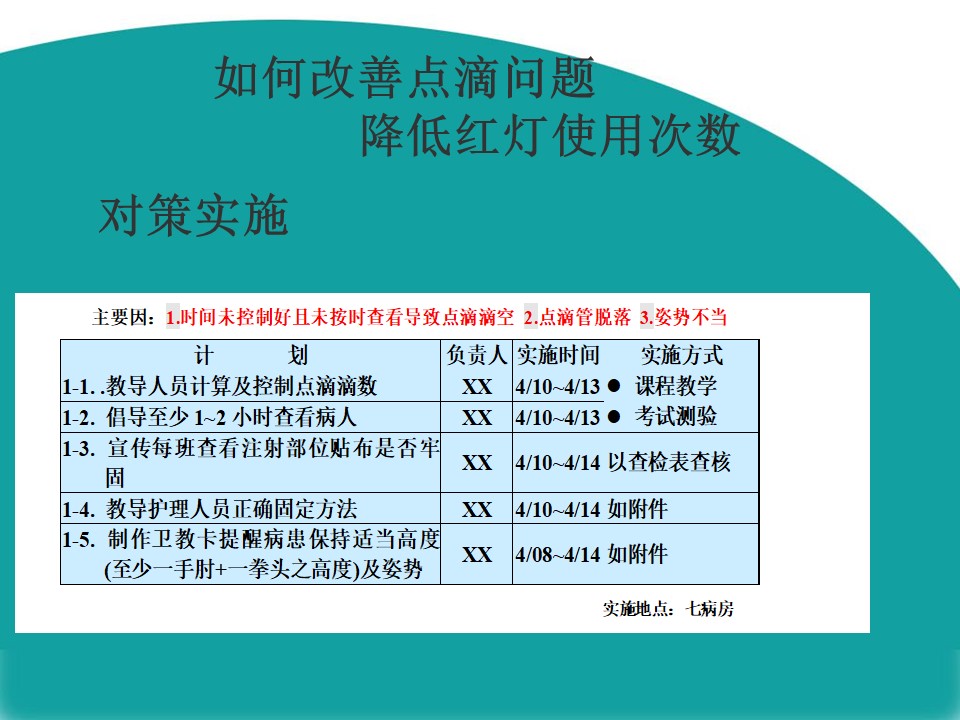 如何改善点滴问题
降低红灯使用次数

对策实施

主要因：1.时间未控制好且未按时查看导致点滴滴空 2.点滴管脱落 3.姿势不当

| 计 划 | 负责人 | 实施时间 | 实施方式 |
|---|---|---|---|
| 1-1. .教导人员计算及控制点滴滴数 | XX | 4/10~4/13 | ● 课程教学 |
| 1-2. 倡导至少 1~2 小时查看病人 | XX | 4/10~4/13 | ● 考试测验 |
| 1-3. 宣传每班查看注射部位贴布是否牢固 | XX | 4/10~4/14 | 以查检表查核 |
| 1-4. 教导护理人员正确固定方法 | XX | 4/10~4/14 | 如附件 |
| 1-5. 制作卫教卡提醒病患保持适当高度(至少一手肘+一拳头之高度)及姿势 | XX | 4/08~4/14 | 如附件 |

实施地点：七病房